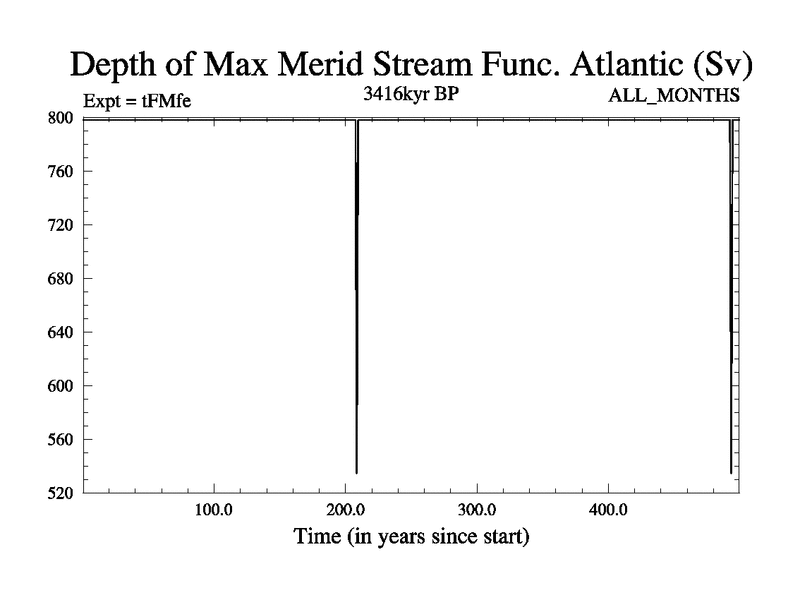 Depth of Max Merid Stream Func. Atlantic (Sv)

Expt = tFMfe

3416kyr BP

ALL_MONTHS

800
760
720
680
640
600
560
520

100.0
200.0
300.0
400.0

Time (in years since start)